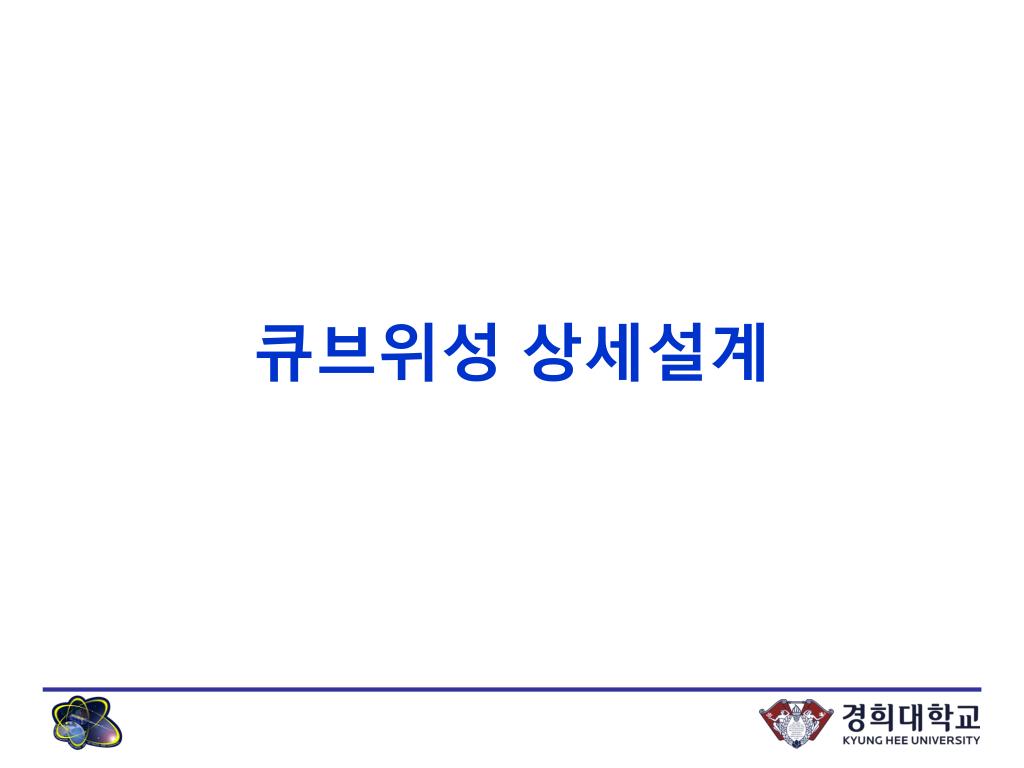 큐브위성 상세설계

경희대학교
KYUNG HEE UNIVERSITY